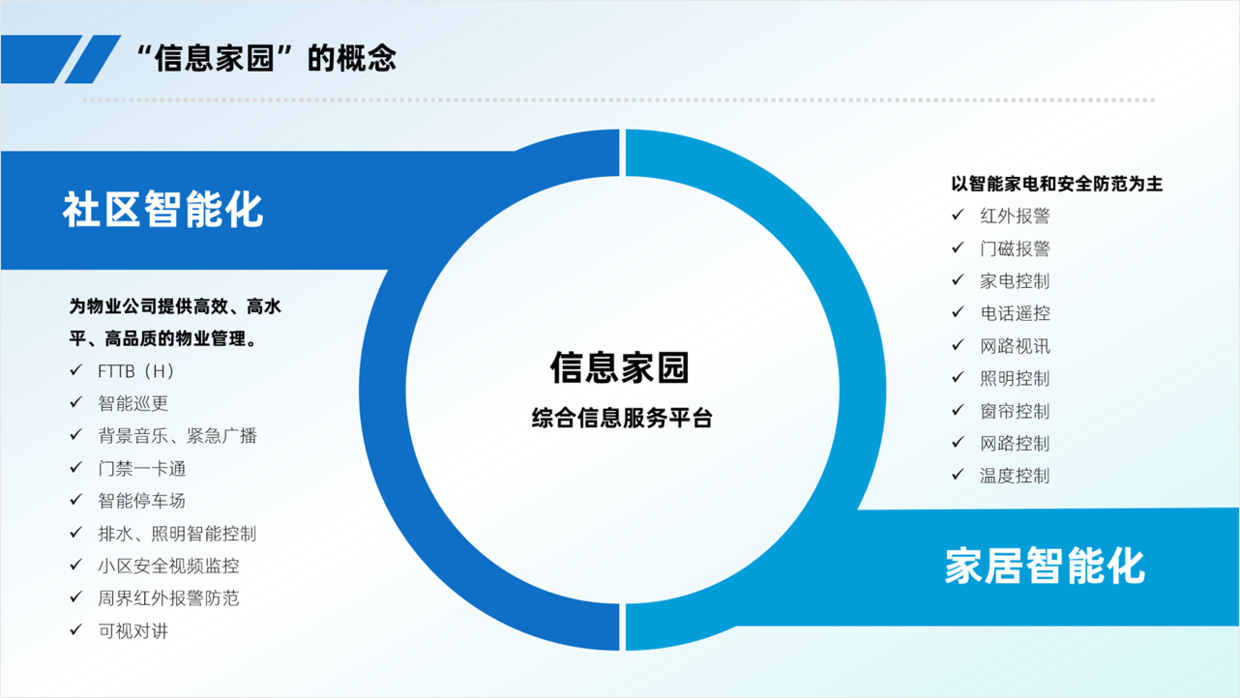 “信息家园”的概念

社区智能化

为物业公司提供高效、高水平、高品质的物业管理。
✓ FTTB（H）
✓ 智能巡更
✓ 背景音乐、紧急广播
✓ 门禁一卡通
✓ 智能停车场
✓ 排水、照明智能控制
✓ 小区安全视频监控
✓ 周界红外报警防范
✓ 可视对讲

信息家园
综合信息服务平台

以智能家电和安全防范为主
✓ 红外报警
✓ 门磁报警
✓ 家电控制
✓ 电话遥控
✓ 网路视讯
✓ 照明控制
✓ 窗帘控制
✓ 网路控制
✓ 温度控制

家居智能化